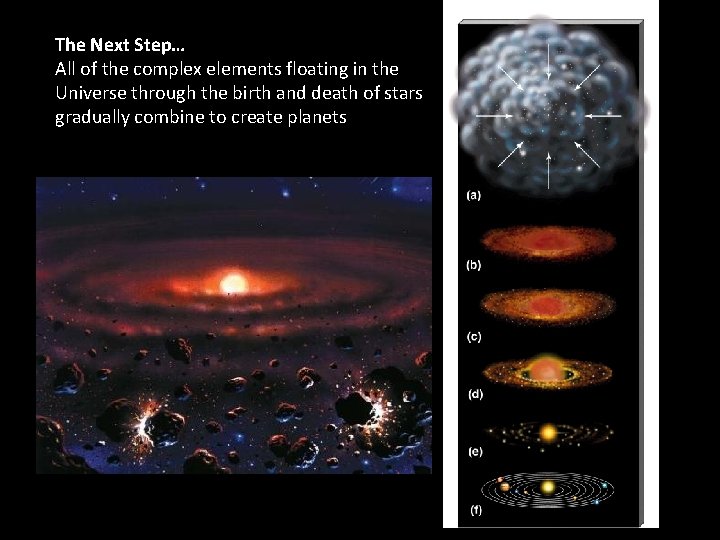 The Next Step…
All of the complex elements floating in the Universe through the birth and death of stars gradually combine to create planets

(a)

(b)

(c)

(d)

(e)

(f)